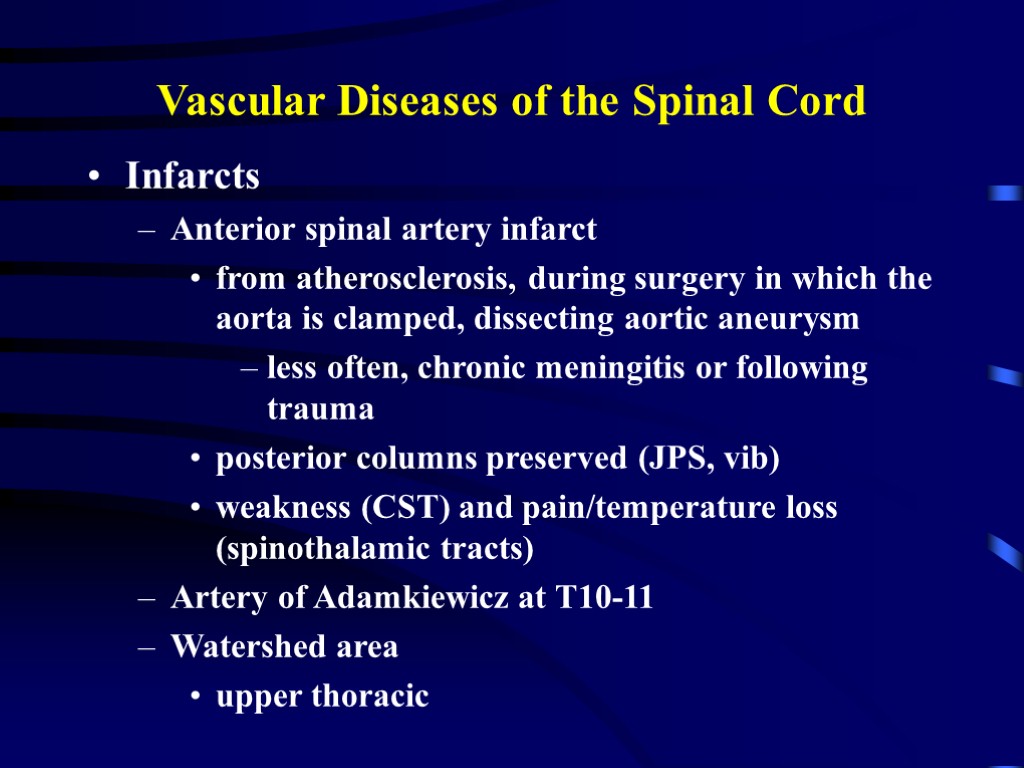 Vascular Diseases of the Spinal Cord

• Infarcts
– Anterior spinal artery infarct
• from atherosclerosis, during surgery in which the aorta is clamped, dissecting aortic aneurysm
– less often, chronic meningitis or following trauma
• posterior columns preserved (JPS, vib)
• weakness (CST) and pain/temperature loss (spinothalamic tracts)
– Artery of Adamkiewicz at T10-11
– Watershed area
• upper thoracic